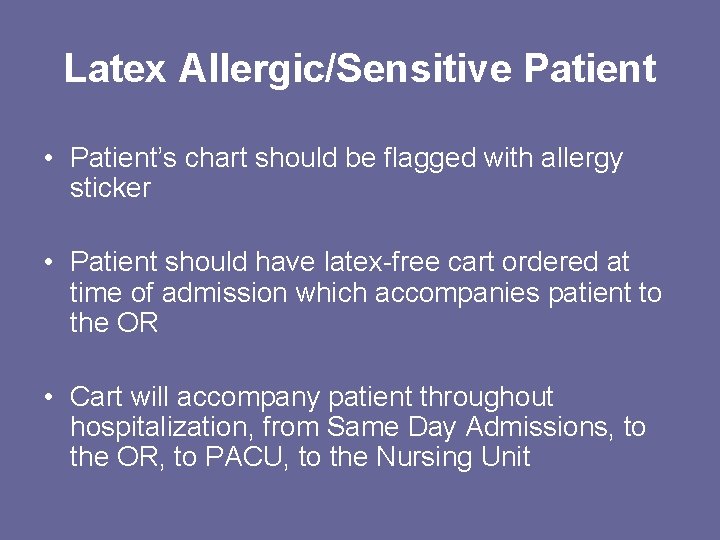 Latex Allergic/Sensitive Patient

• Patient's chart should be flagged with allergy sticker

• Patient should have latex-free cart ordered at time of admission which accompanies patient to the OR

• Cart will accompany patient throughout hospitalization, from Same Day Admissions, to the OR, to PACU, to the Nursing Unit